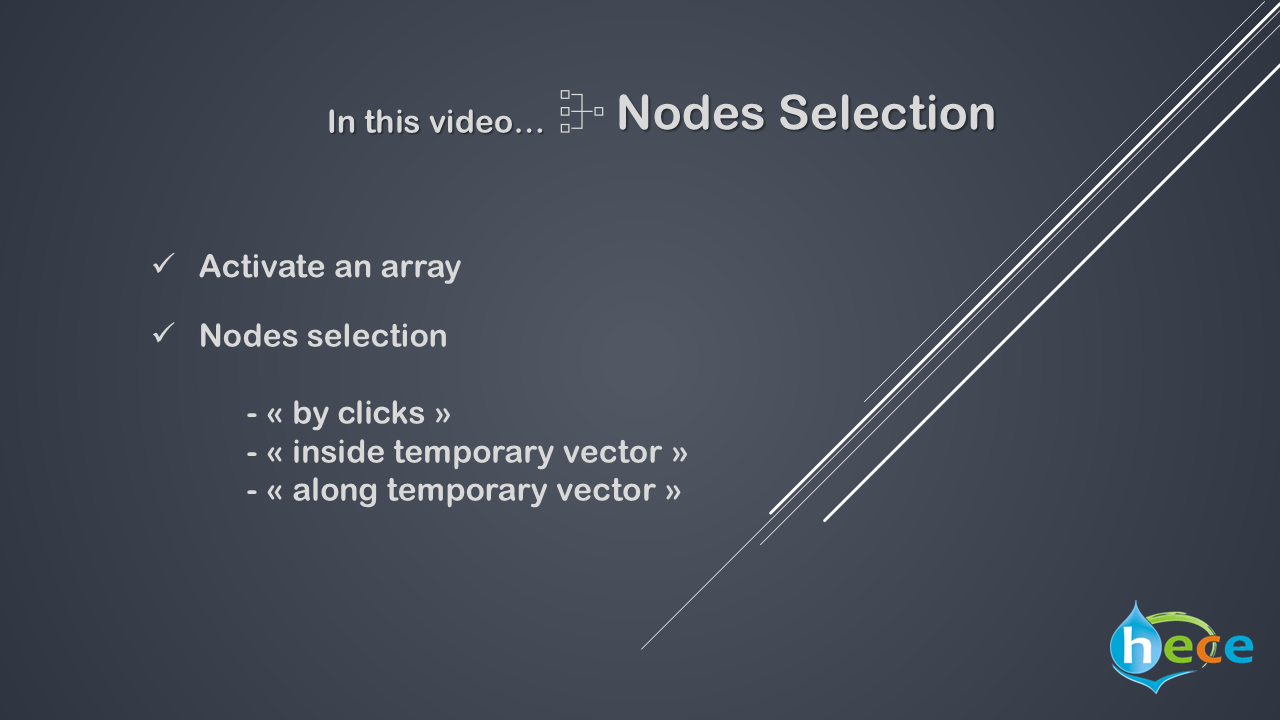 In this video… Nodes Selection

✓ Activate an array

✓ Nodes selection

- « by clicks »
- « inside temporary vector »
- « along temporary vector »

hece